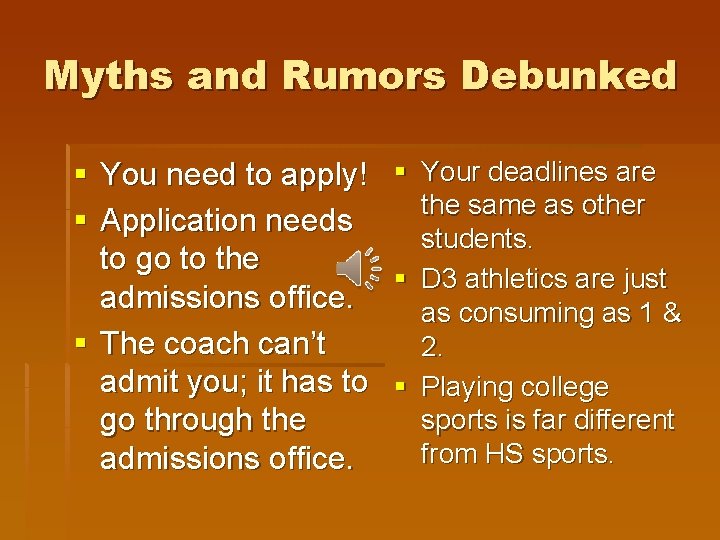 Myths and Rumors Debunked

- You need to apply!
- Application needs to go to the admissions office.
- The coach can't admit you; it has to go through the admissions office.

- Your deadlines are the same as other students.
- D3 athletics are just as consuming as 1 & 2.
- Playing college sports is far different from HS sports.